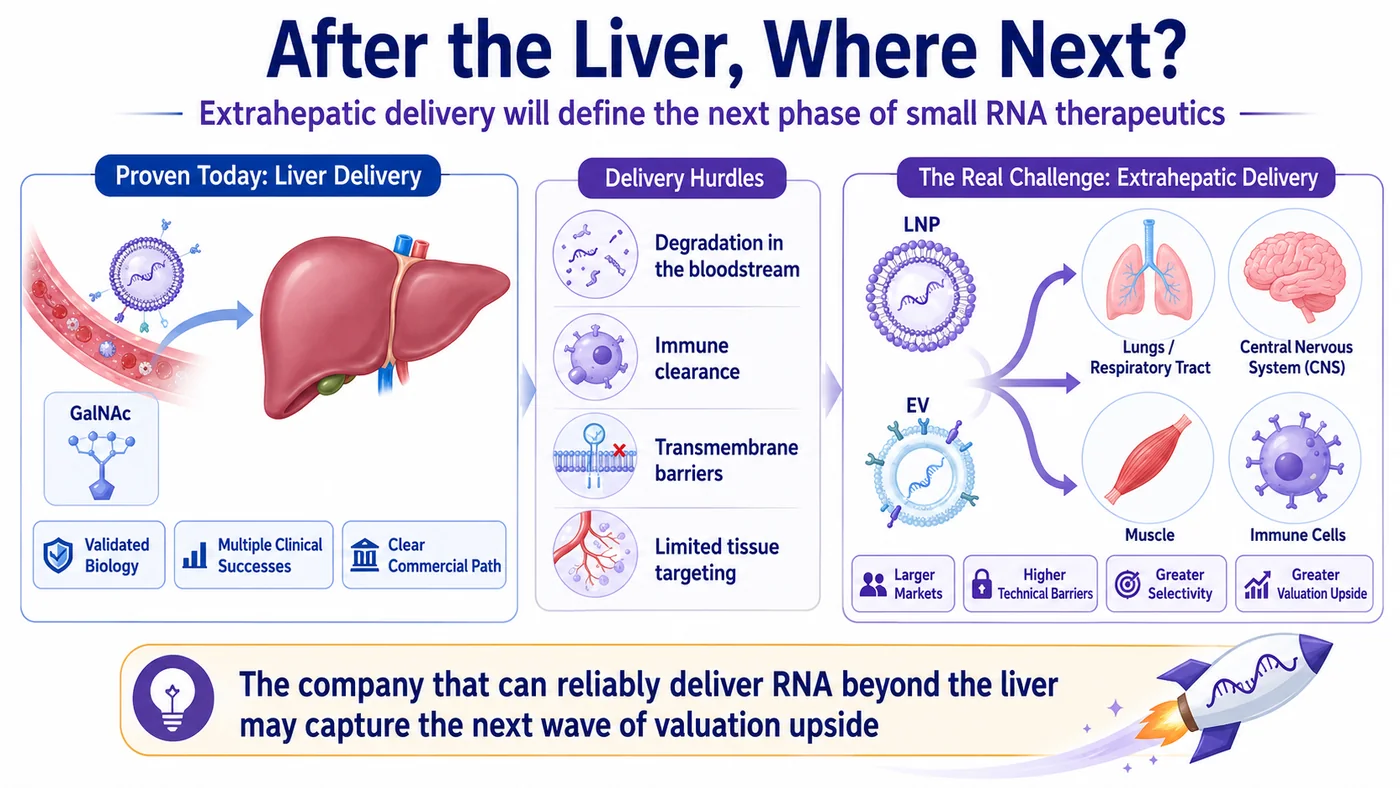 After the Liver, Where Next?

Extrahepatic delivery will define the next phase of small RNA therapeutics

Proven Today: Liver Delivery

GalNAc

Validated Biology

Multiple Clinical Successes

Clear Commercial Path

Delivery Hurdles

Degradation in the bloodstream

Immune clearance

Transmembrane barriers

Limited tissue targeting

The Real Challenge: Extrahepatic Delivery

LNP

EV

Lungs / Respiratory Tract

Central Nervous System (CNS)

Muscle

Immune Cells

Larger Markets

Higher Technical Barriers

Greater Selectivity

Greater Valuation Upside

The company that can reliably deliver RNA beyond the liver may capture the next wave of valuation upside